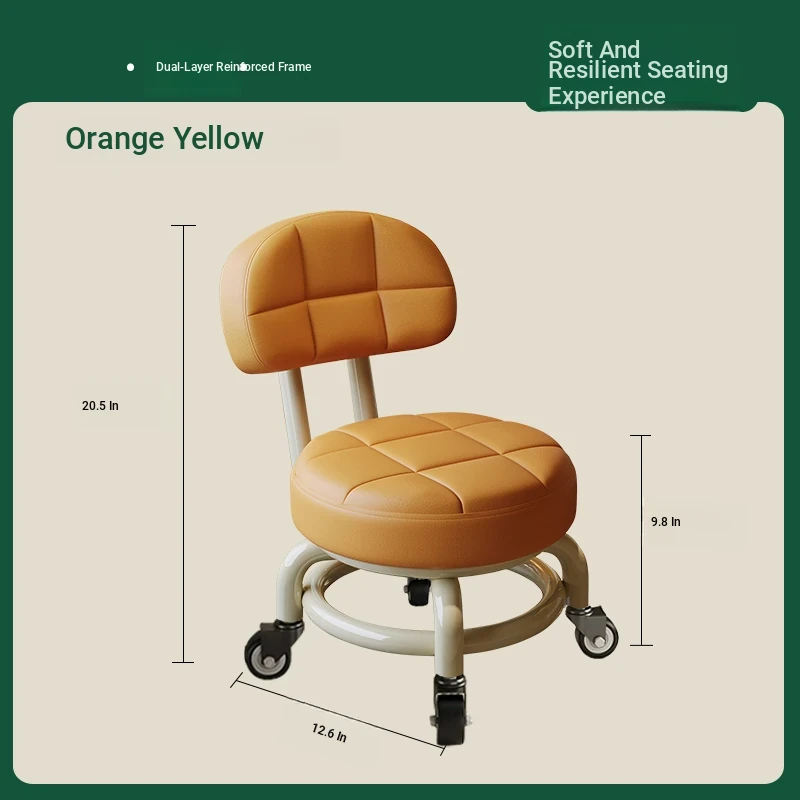 Dual-Layer Reinforced Frame

Soft And Resilient Seating Experience

Orange Yellow

20.5 In

9.8 In

12.6 In